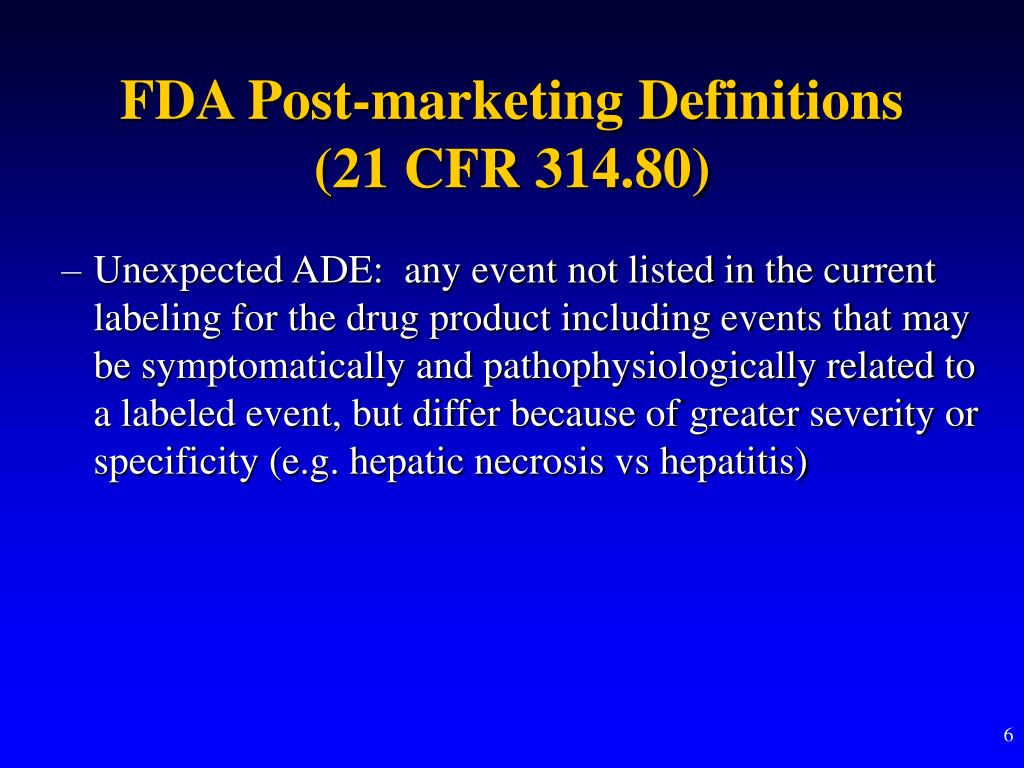 FDA Post-marketing Definitions
(21 CFR 314.80)

– Unexpected ADE: any event not listed in the current labeling for the drug product including events that may be symptomatically and pathophysiologically related to a labeled event, but differ because of greater severity or specificity (e.g. hepatic necrosis vs hepatitis)

6